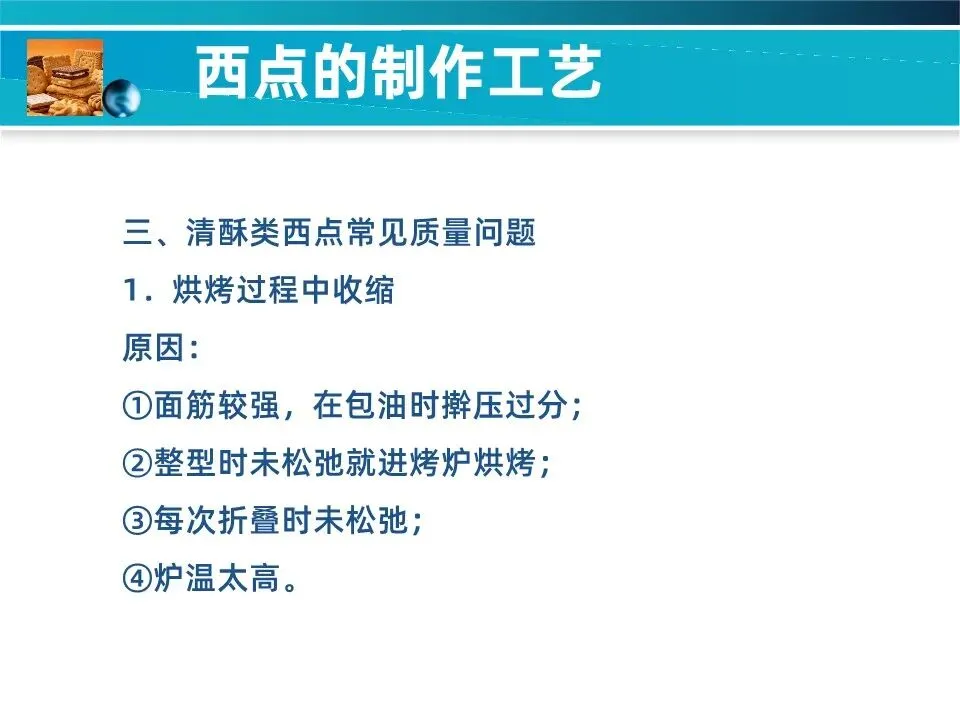 西点的制作工艺

三、清酥类西点常见质量问题

1．烘烤过程中收缩

原因：

①面筋较强，在包油时擀压过分；

②整型时未松弛就进烤炉烘烤；

③每次折叠时未松弛；

④炉温太高。